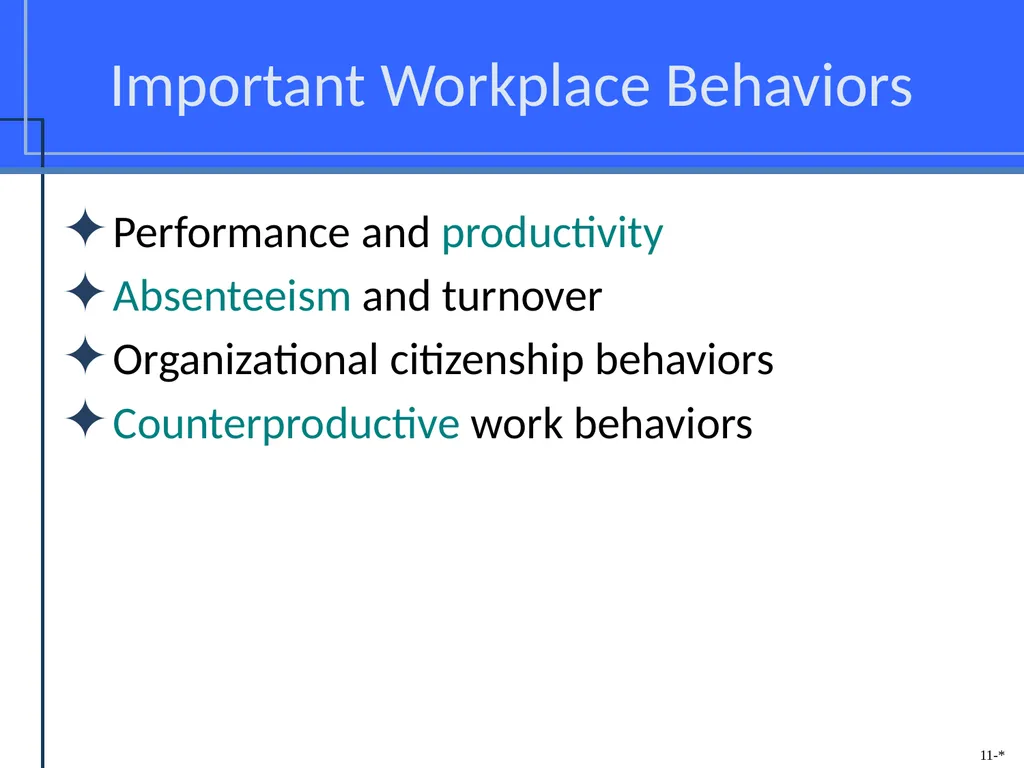 Important Workplace Behaviors

✦ Performance and productivity
✦ Absenteeism and turnover
✦ Organizational citizenship behaviors
✦ Counterproductive work behaviors

11-*